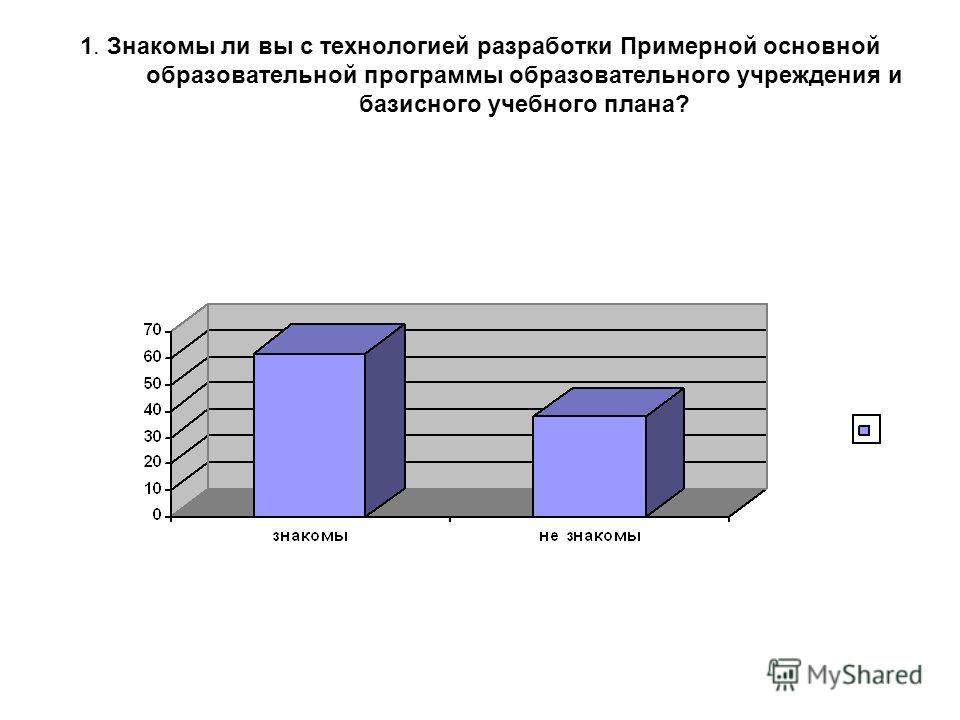 1. Знакомы ли вы с технологией разработки Примерной основной образовательной программы образовательного учреждения и базисного учебного плана?

70
60
50
40
30
20
10
0

знакомы
не знакомы

MyShared